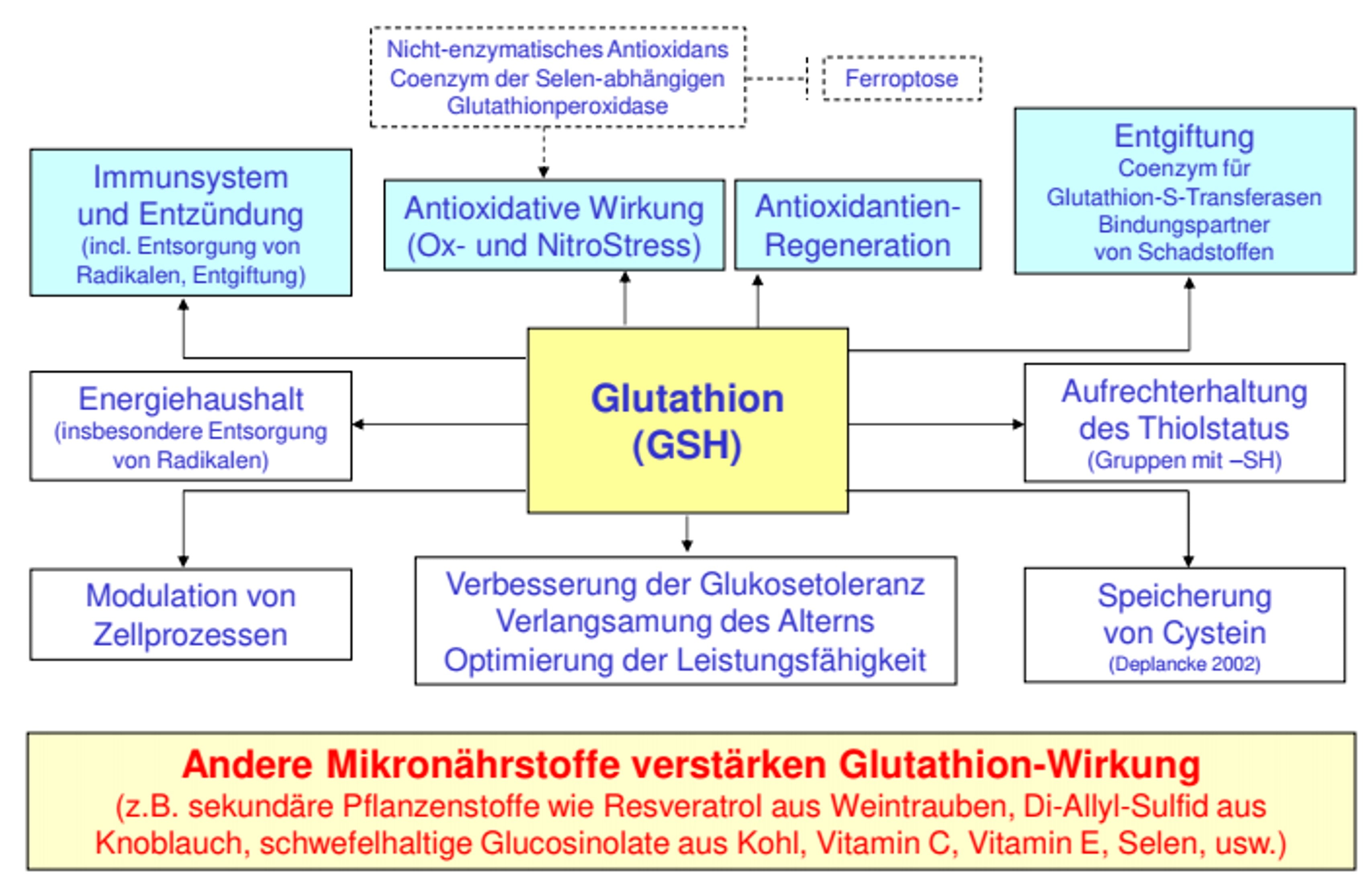 Nicht-enzymatisches Antioxidans
Coenzym der Selen-abhängigen
Glutathionperoxidase

Ferroptose

Immunsystem
und Entzündung
(incl. Entsorgung von Radikalen, Entgiftung)

Antioxidative Wirkung
(Ox- und NitroStress)

Antioxidantien-Regeneration

Entgiftung
Coenzym für
Glutathion-S-Transferasen
Bindungspartner
von Schadstoffen

Energiehaushalt
(insbesondere Entsorgung von Radikalen)

Glutathion
(GSH)

Aufrechterhaltung des Thiolstatus
(Gruppen mit –SH)

Modulation von Zellprozessen

Verbesserung der Glukosetoleranz
Verlangsamung des Alterns
Optimierung der Leistungsfähigkeit

Speicherung
von Cystein
(Deplancke 2002)

Andere Mikronährstoffe verstärken Glutathion-Wirkung
(z.B. sekundäre Pflanzenstoffe wie Resveratrol aus Weintrauben, Di-Allyl-Sulfid aus Knoblauch, schwefelhaltige Glucosinolate aus Kohl, Vitamin C, Vitamin E, Selen, usw.)